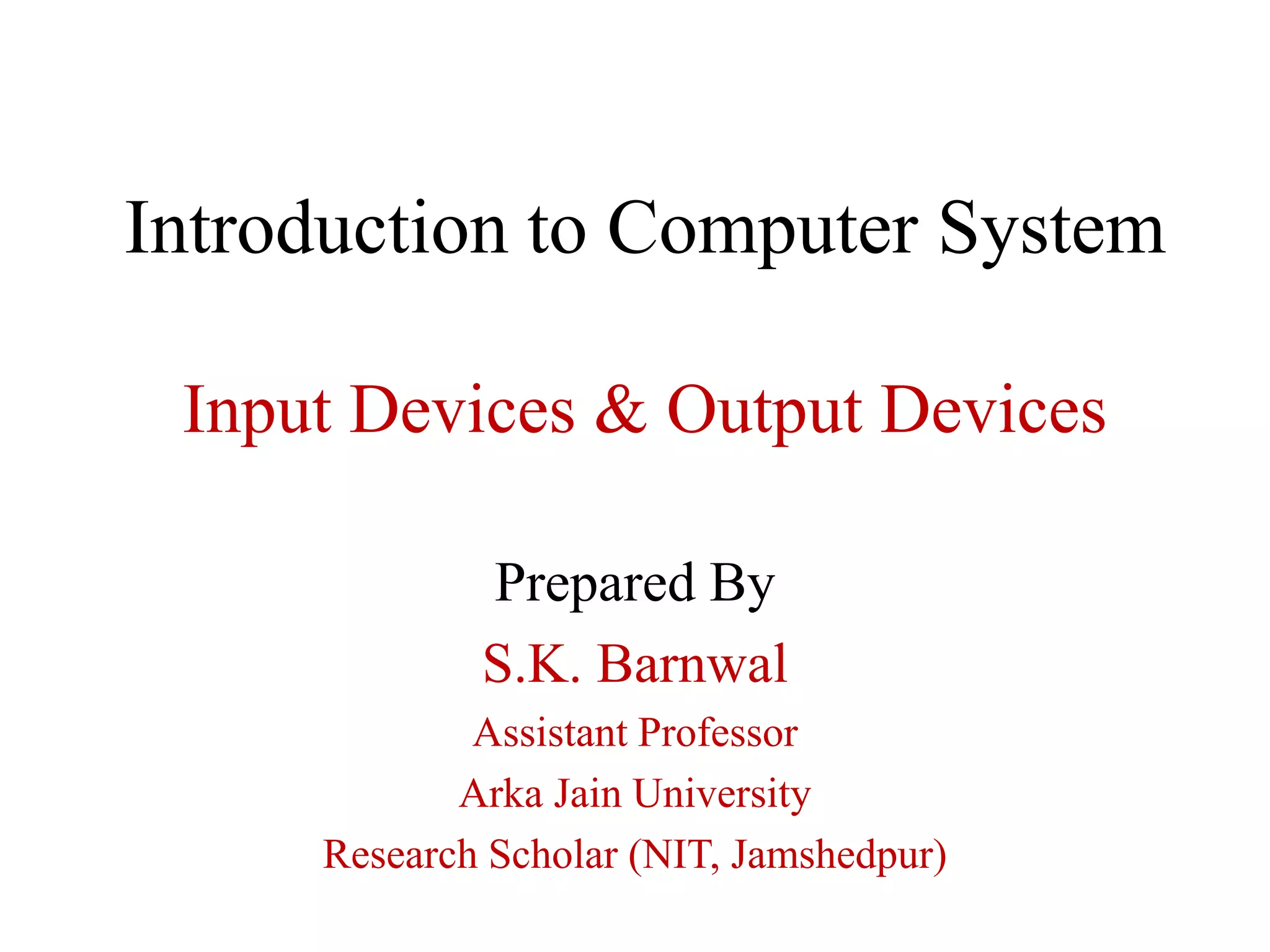 Introduction to Computer System

Input Devices & Output Devices

Prepared By

S.K. Barnwal

Assistant Professor

Arka Jain University

Research Scholar (NIT, Jamshedpur)